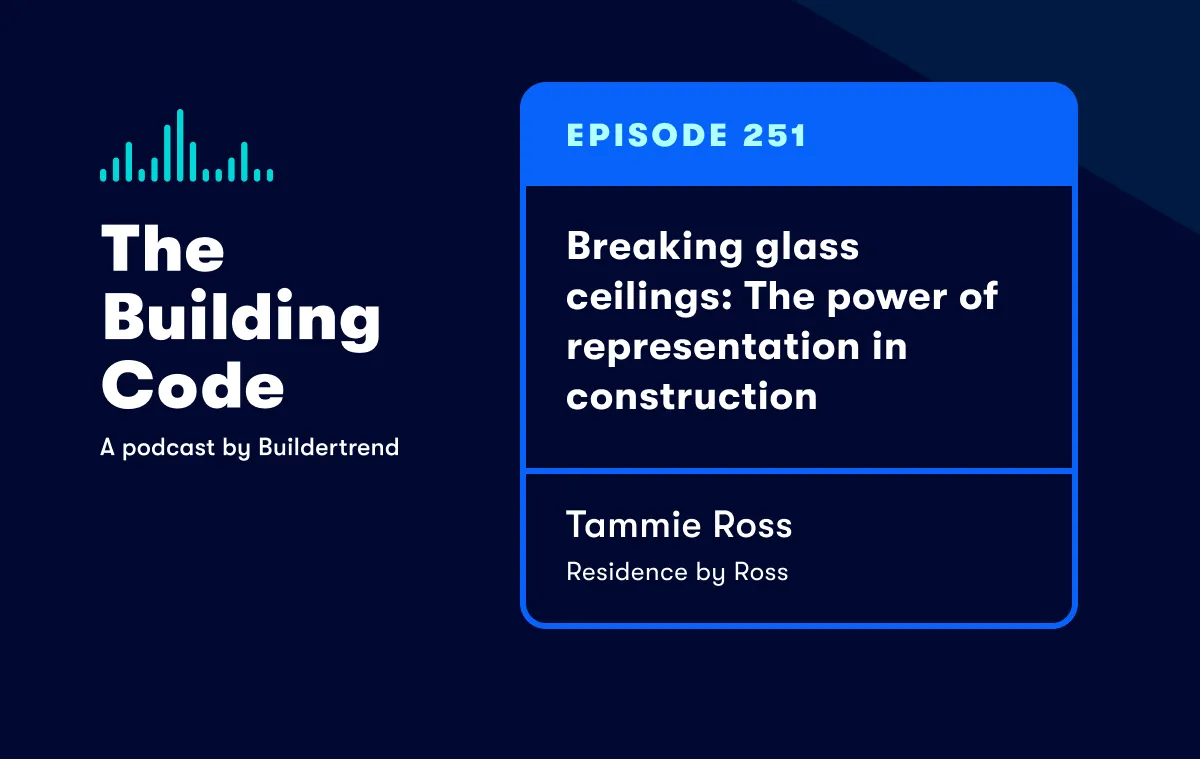 The Building Code

A podcast by Buildertrend

EPISODE 251

Breaking glass ceilings: The power of representation in construction

Tammie Ross

Residence by Ross